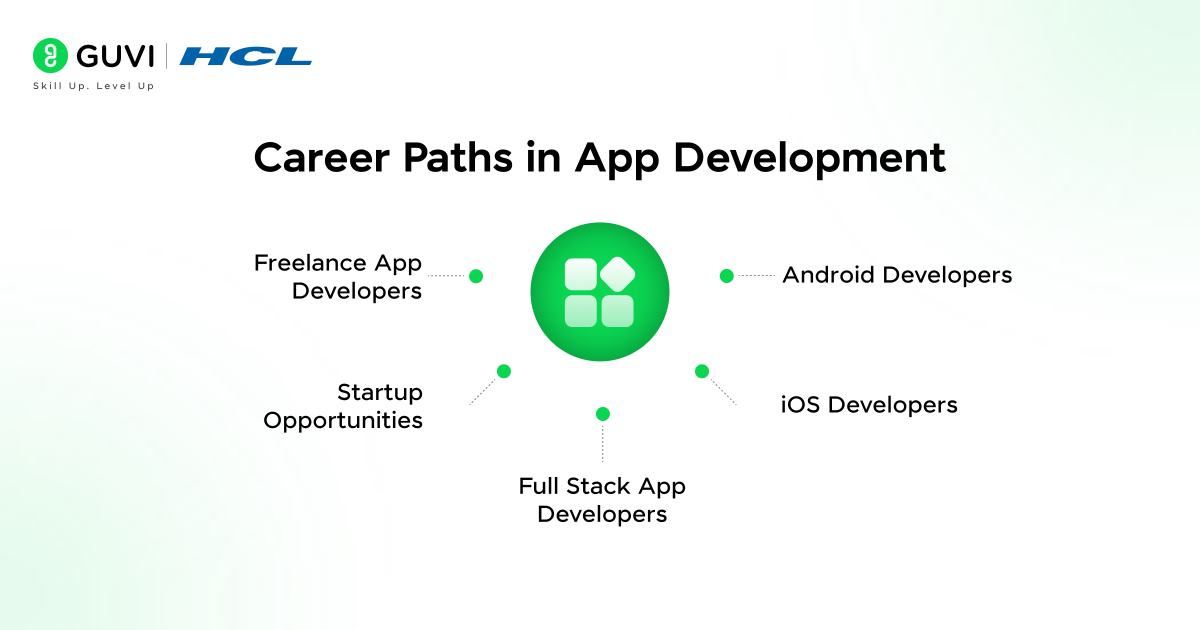 GUVI | HCL
Skill Up. Level Up

Career Paths in App Development

Freelance App Developers

Android Developers

Startup Opportunities

iOS Developers

Full Stack App Developers